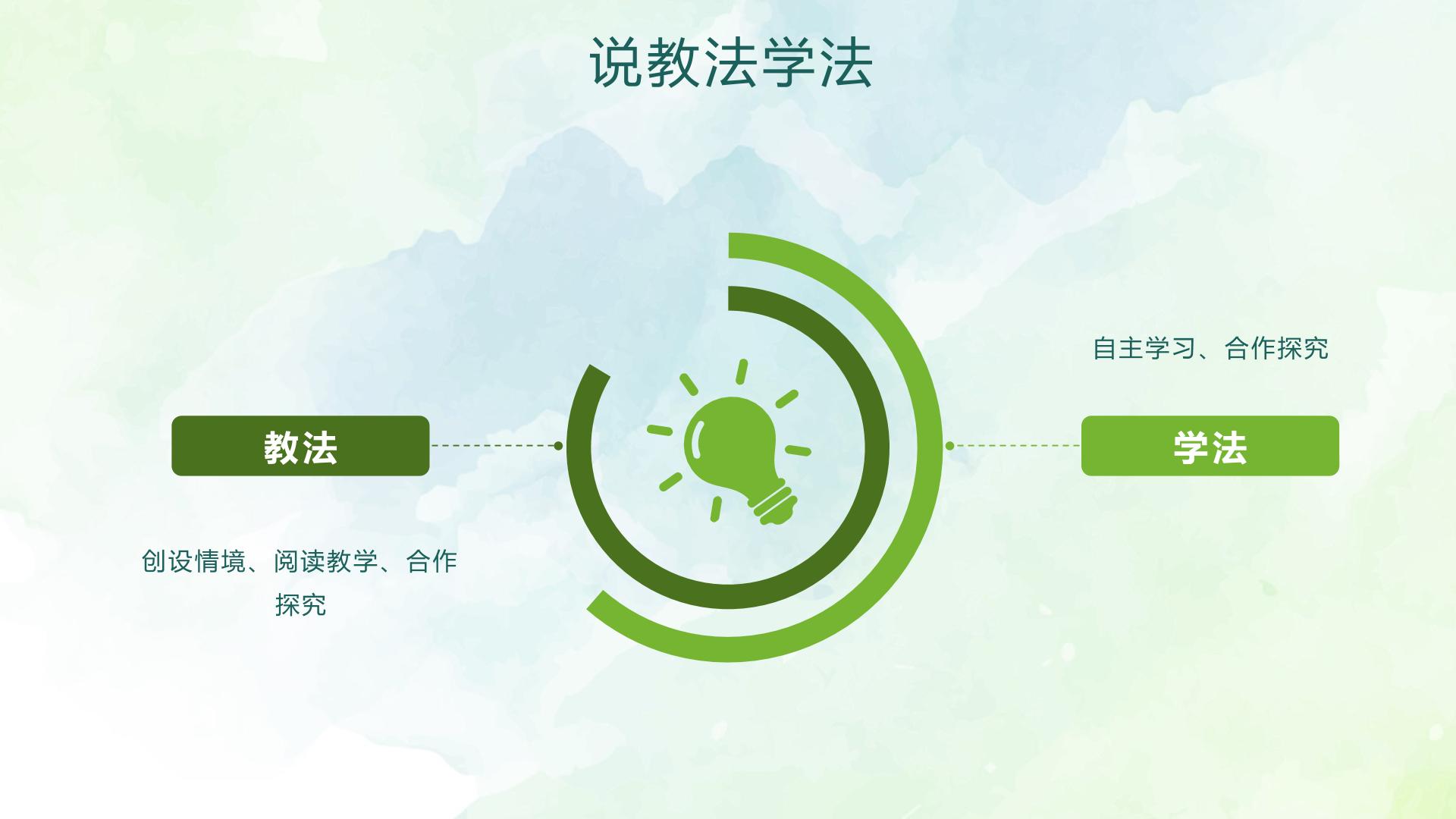 说教法学法

教法

创设情境、阅读教学、合作探究

自主学习、合作探究

学法